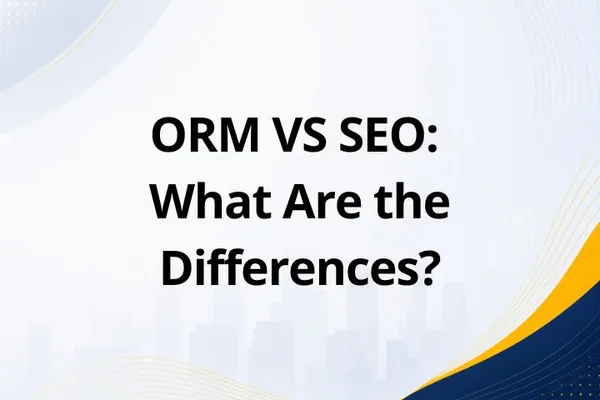 ORM VS SEO: What Are the Differences?